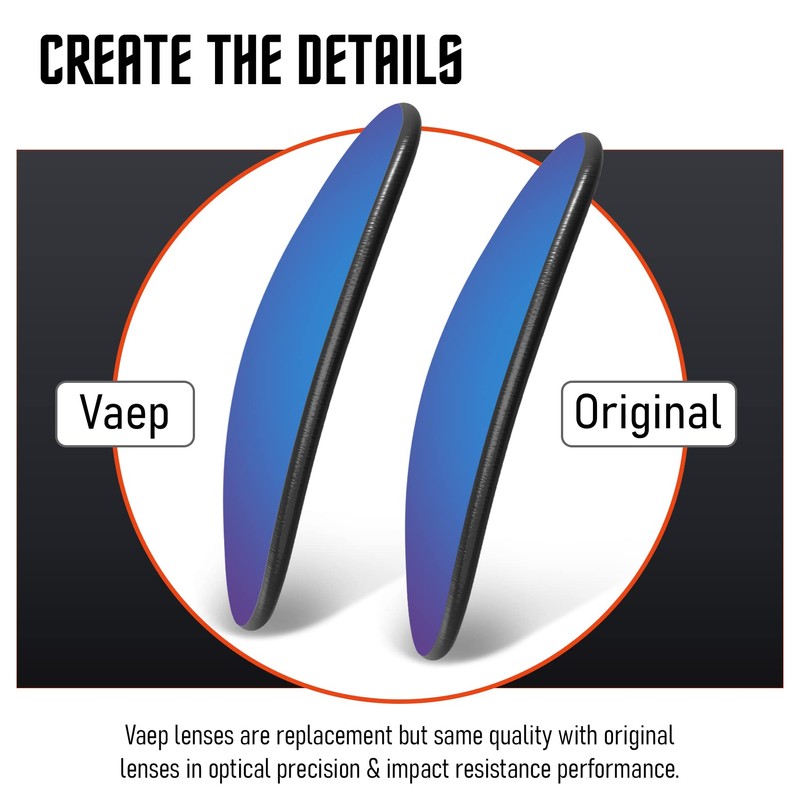 CREATE THE DETAILS

Vaep

Original

Vaep lenses are replacement but same quality with original lenses in optical precision & impact resistance performance.